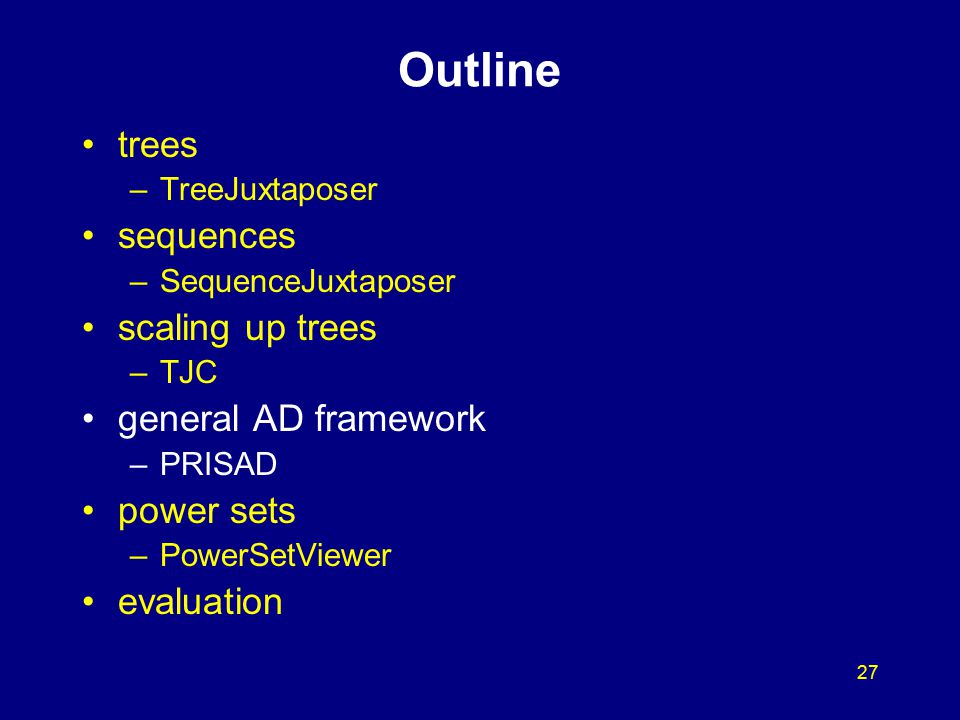 Outline

• trees
– TreeJuxtaposer
• sequences
– SequenceJuxtaposer
• scaling up trees
– TJC
• general AD framework
– PRISAD
• power sets
– PowerSetViewer
• evaluation

27